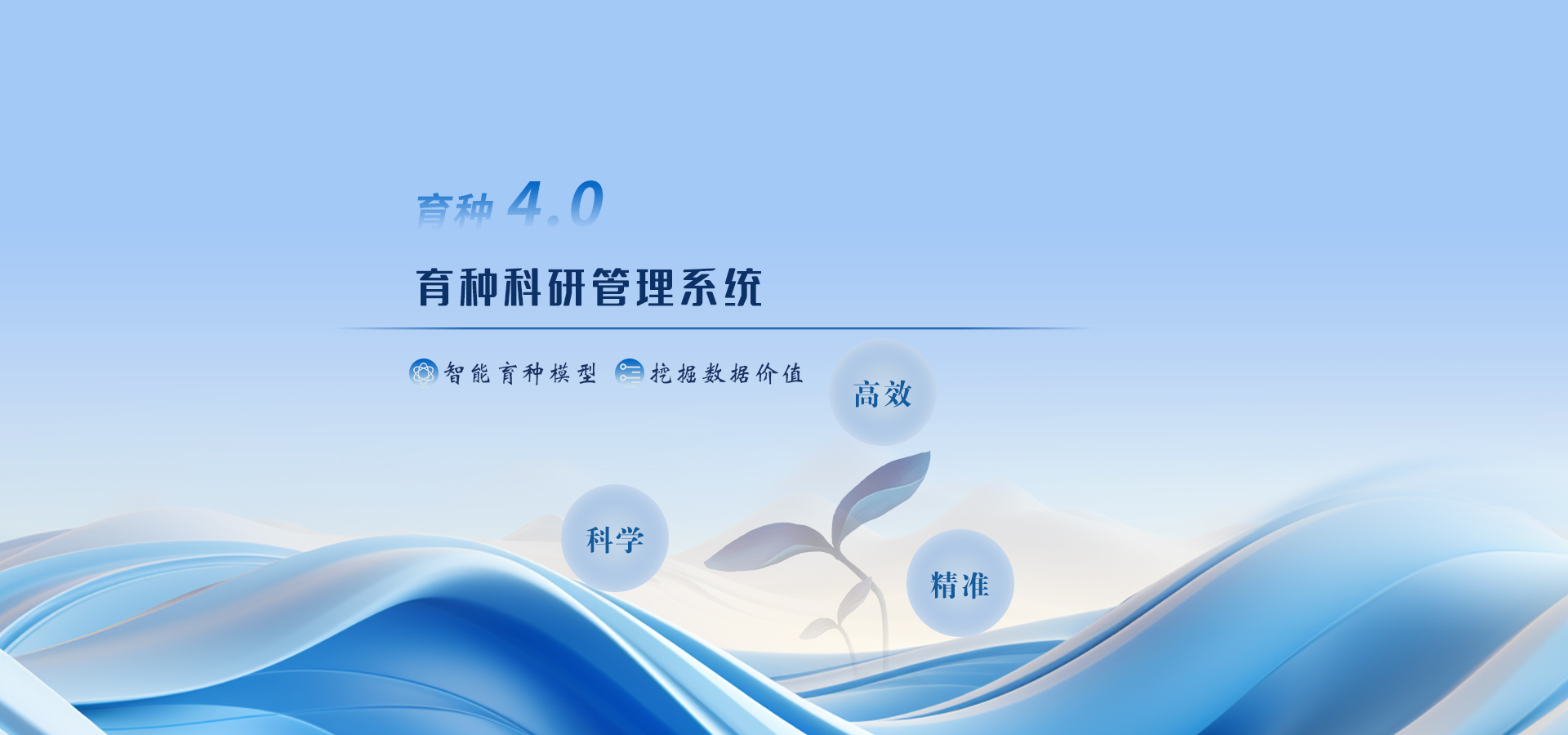 育种 4.0

育种科研管理系统

智能育种模型 挖掘数据价值

高效

科学

精准